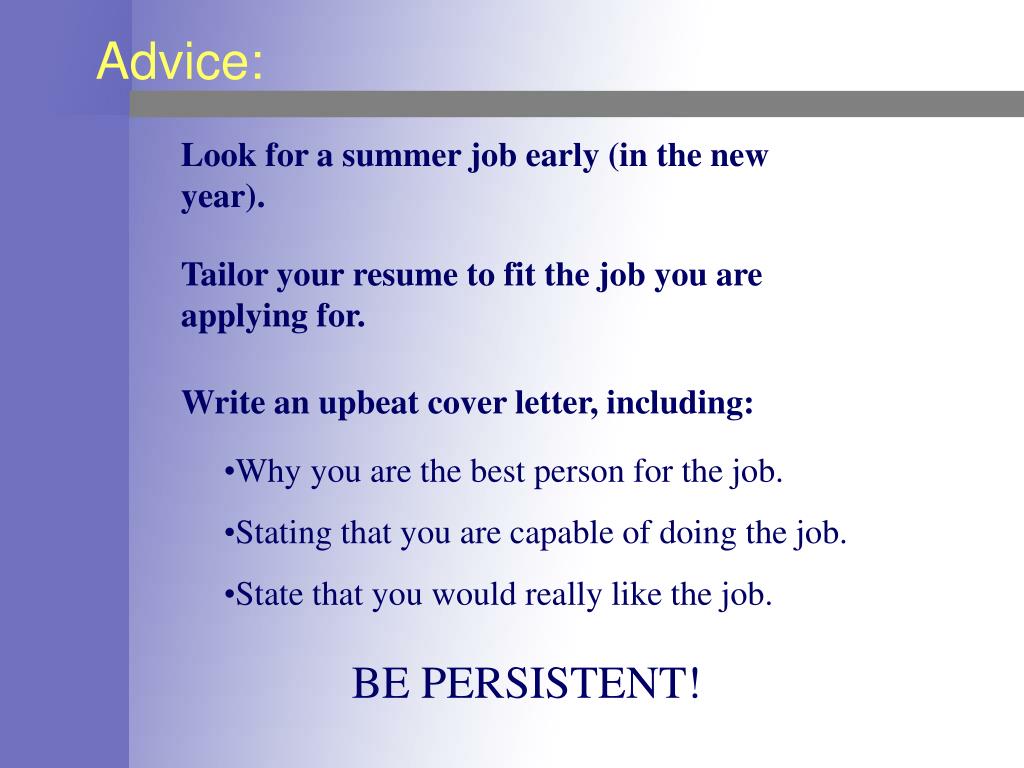 Advice:

Look for a summer job early (in the new year).

Tailor your resume to fit the job you are applying for.

Write an upbeat cover letter, including:

•Why you are the best person for the job.

•Stating that you are capable of doing the job.

•State that you would really like the job.

BE PERSISTENT!